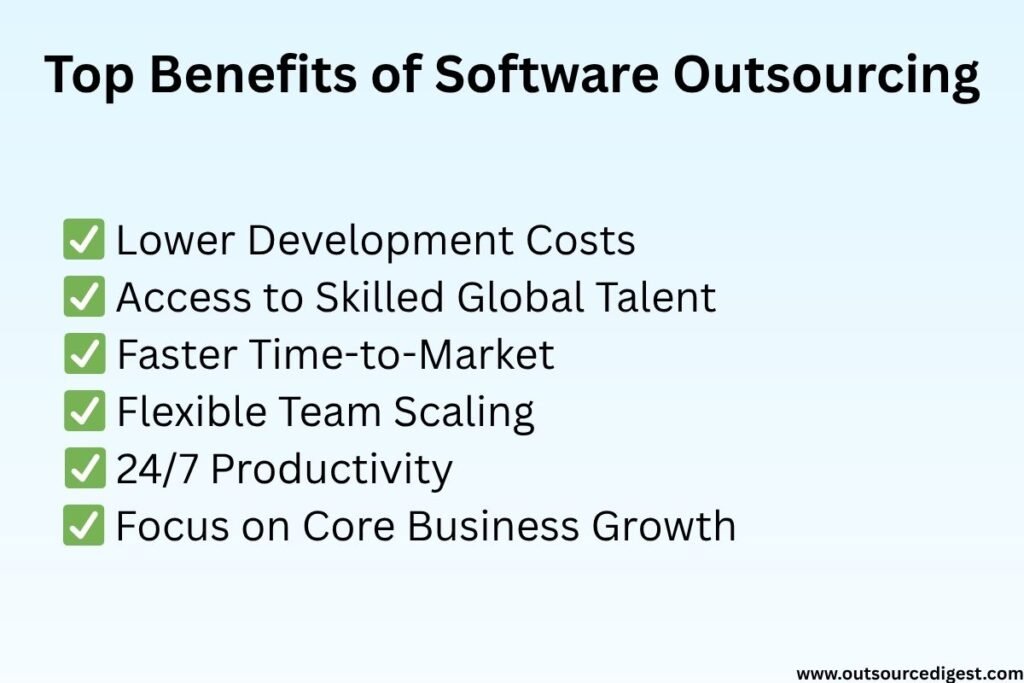 Top Benefits of Software Outsourcing

✅ Lower Development Costs
✅ Access to Skilled Global Talent
✅ Faster Time-to-Market
✅ Flexible Team Scaling
✅ 24/7 Productivity
✅ Focus on Core Business Growth

www.outsourcedigest.com